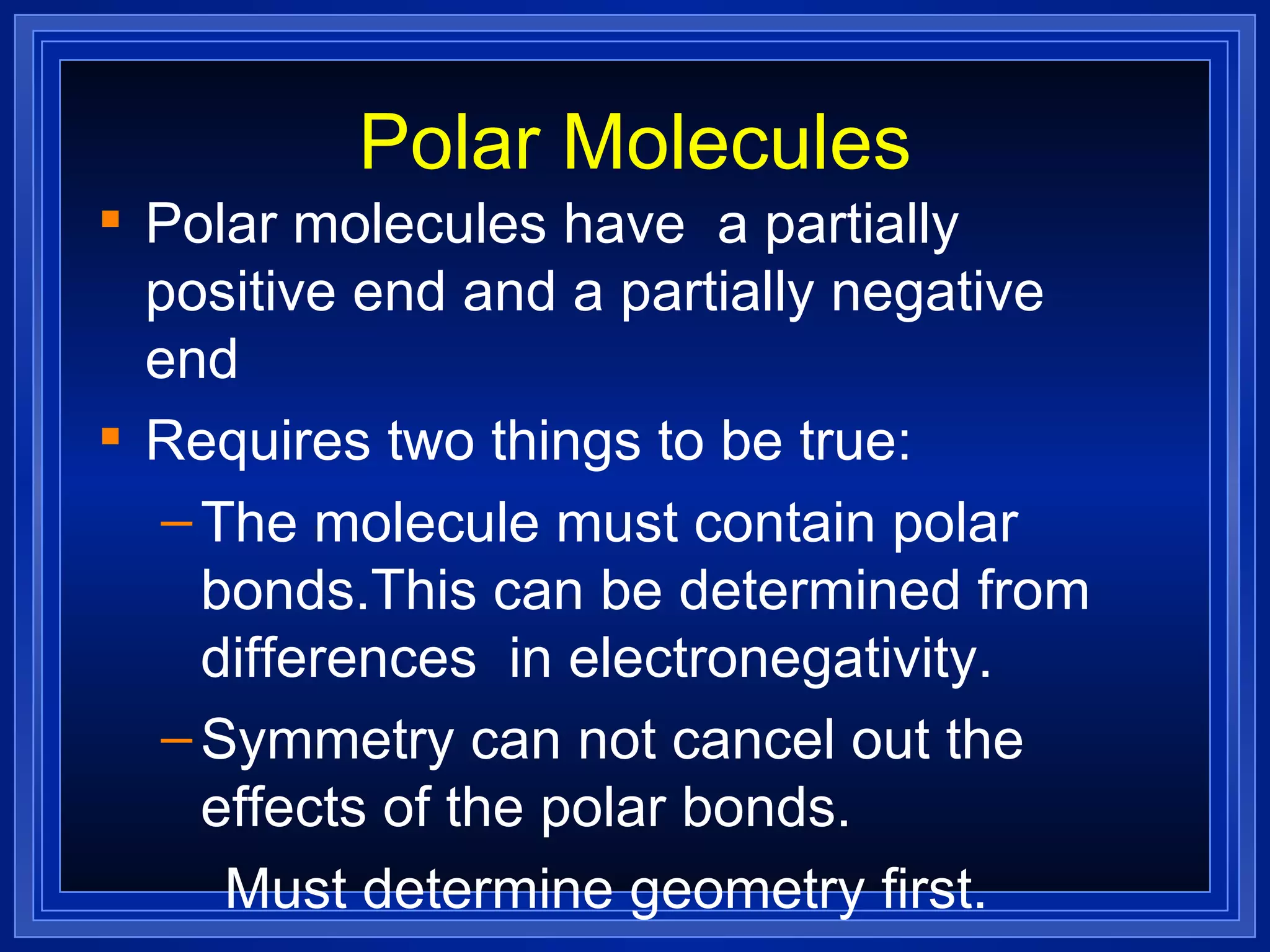 Polar Molecules

▪ Polar molecules have a partially positive end and a partially negative end

▪ Requires two things to be true:

– The molecule must contain polar bonds.This can be determined from differences in electronegativity.

– Symmetry can not cancel out the effects of the polar bonds.

Must determine geometry first.